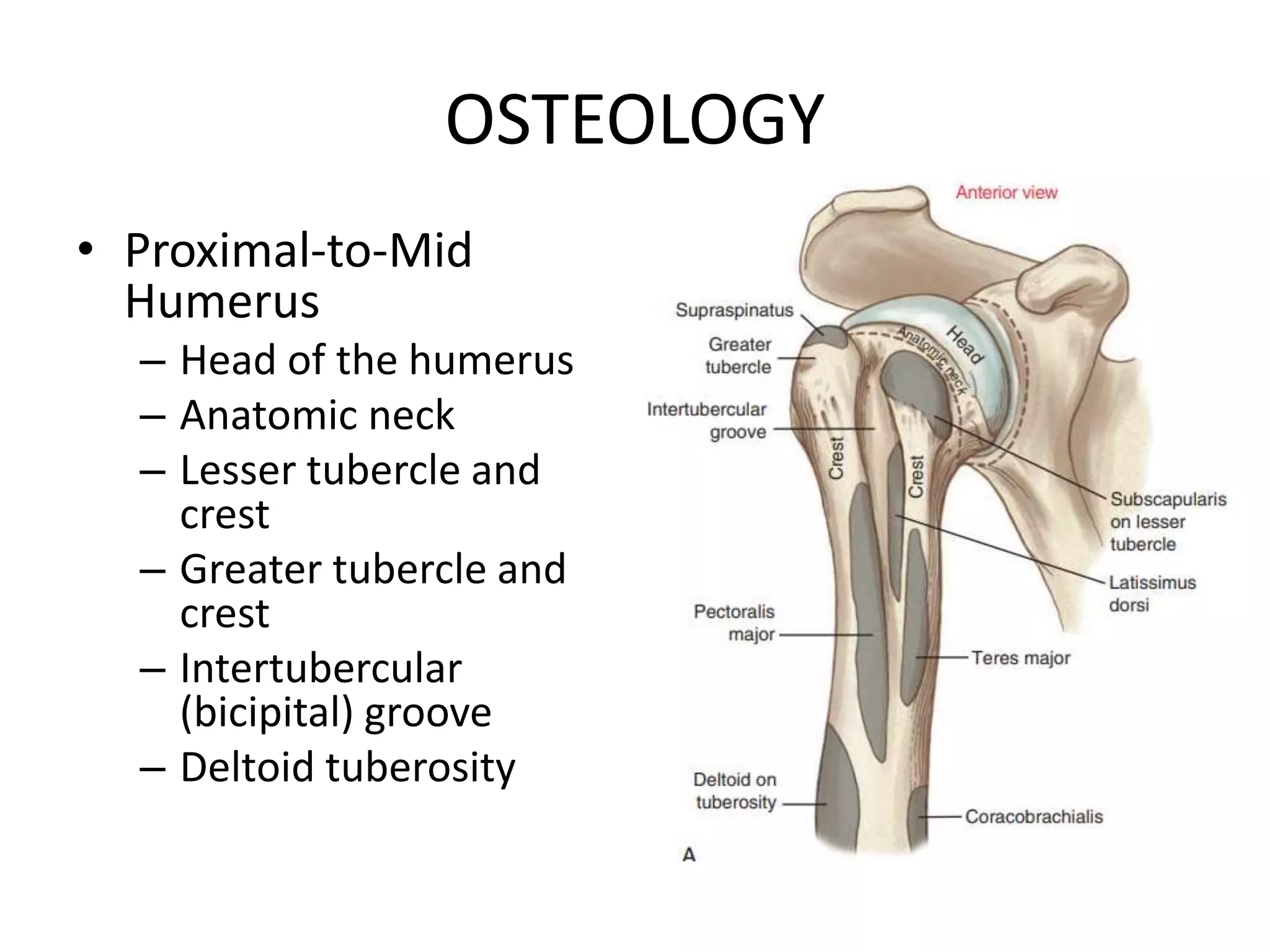 OSTEOLOGY

• Proximal-to-Mid Humerus
– Head of the humerus
– Anatomic neck
– Lesser tubercle and crest
– Greater tubercle and crest
– Intertubercular (bicipital) groove
– Deltoid tuberosity

Anterior view

Supraspinatus

Greater tubercle

Intertubercular groove

Anatomic neck

Head

Crest

Crest

Subscapularis on lesser tubercle

Latissimus dorsi

Pectoralis major

Teres major

Deltoid on tuberosity

Coracobrachialis

A